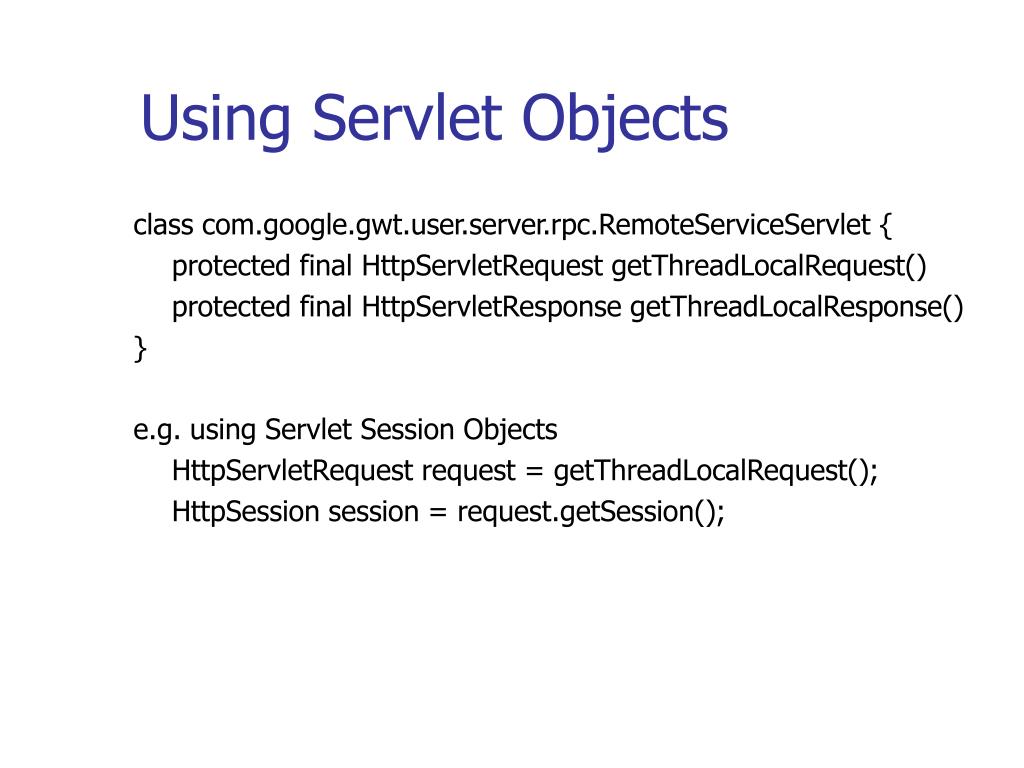 Using Servlet Objects

class com.google.gwt.user.server.rpc.RemoteServiceServlet {
protected final HttpServletRequest getThreadLocalRequest()
protected final HttpServletResponse getThreadLocalResponse()
}

e.g. using Servlet Session Objects
HttpServletRequest request = getThreadLocalRequest();
HttpSession session = request.getSession();